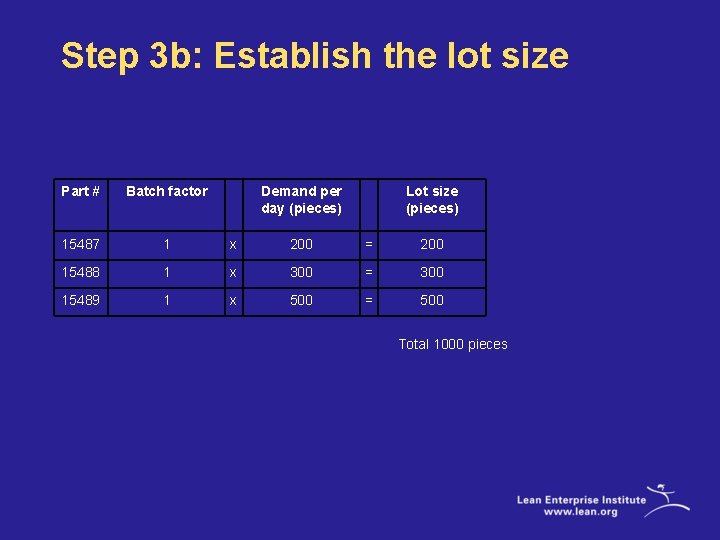 Step 3b: Establish the lot size

| Part # | Batch factor | | Demand per day (pieces) | | Lot size (pieces) |
|---|---|---|---|---|---|
| 15487 | 1 | x | 200 | = | 200 |
| 15488 | 1 | x | 300 | = | 300 |
| 15489 | 1 | x | 500 | = | 500 |

Total 1000 pieces

Lean Enterprise Institute
www.lean.org